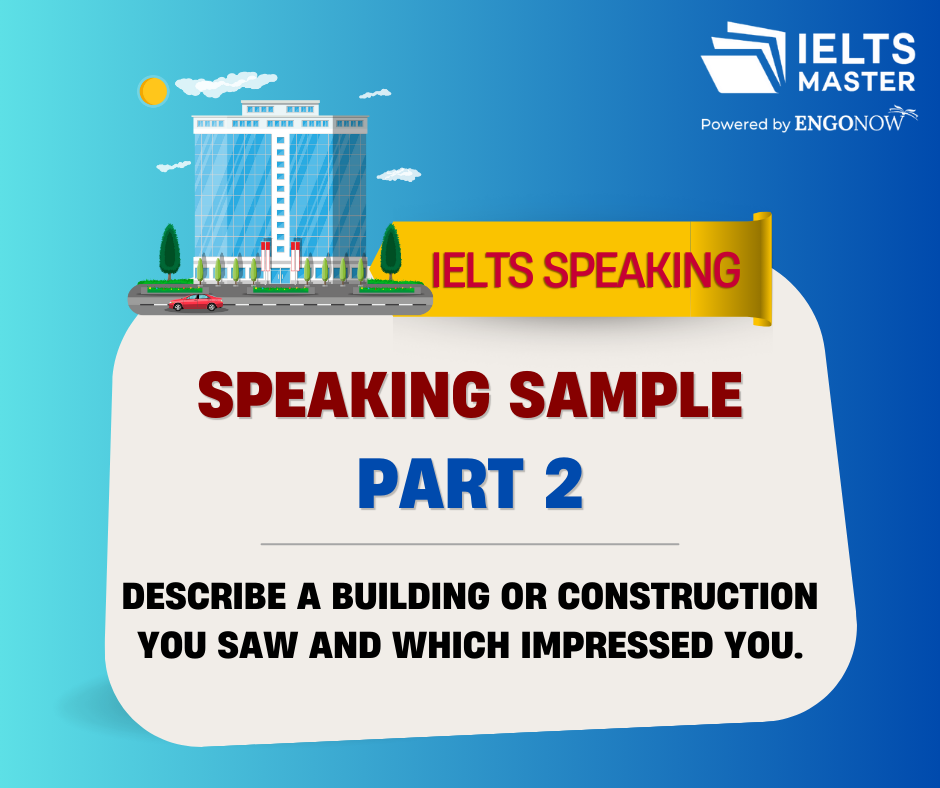 IELTS MASTER
Powered by ENGONOW

IELTS SPEAKING

SPEAKING SAMPLE
PART 2

DESCRIBE A BUILDING OR CONSTRUCTION YOU SAW AND WHICH IMPRESSED YOU.